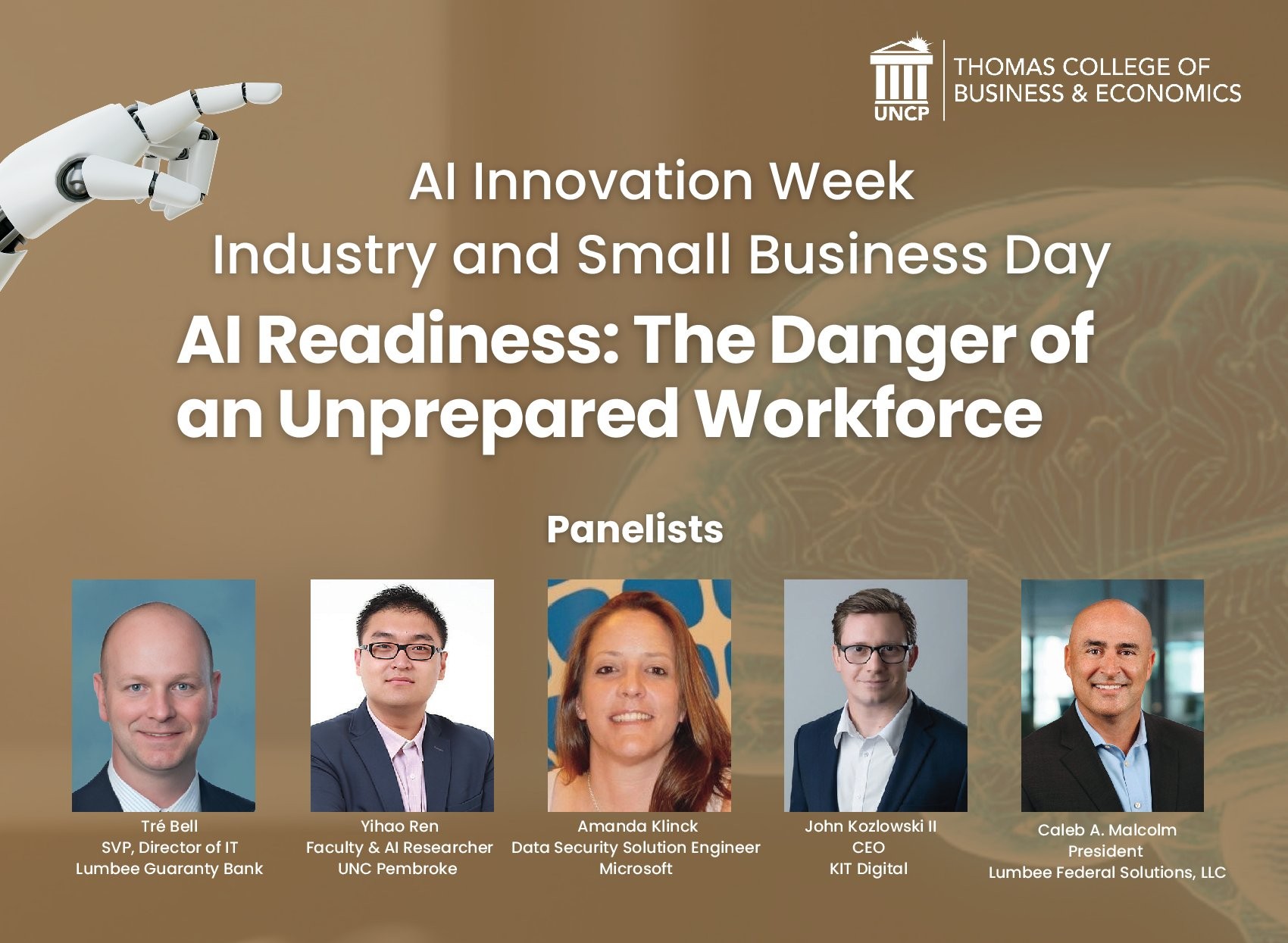 UNCP
THOMAS COLLEGE OF BUSINESS & ECONOMICS

AI Innovation Week
Industry and Small Business Day
AI Readiness: The Danger of an Unprepared Workforce

Panelists

Tré Bell
SVP, Director of IT
Lumbee Guaranty Bank

Yihao Ren
Faculty & AI Researcher
UNC Pembroke

Amanda Klinck
Data Security Solution Engineer
Microsoft

John Kozlowski II
CEO
KIT Digital

Caleb A. Malcolm
President
Lumbee Federal Solutions, LLC